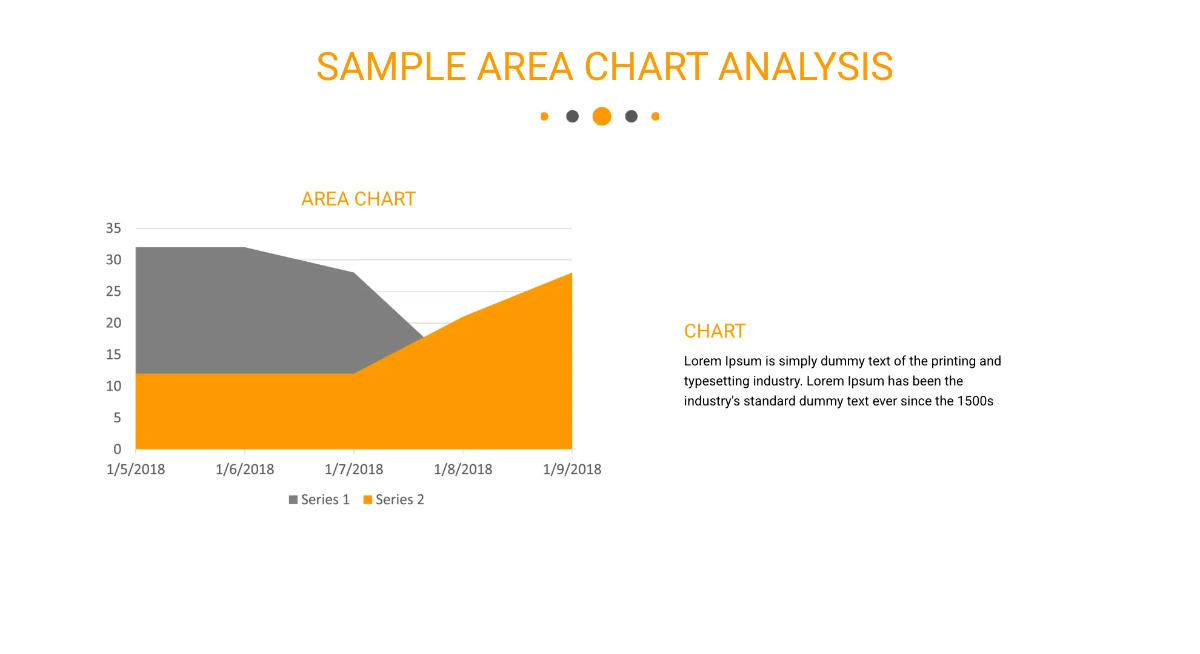 SAMPLE AREA CHART ANALYSIS

AREA CHART

35
30
25
20
15
10
5
0

1/5/2018 1/6/2018 1/7/2018 1/8/2018 1/9/2018

Series 1 Series 2

CHART

Lorem Ipsum is simply dummy text of the printing and typesetting industry. Lorem Ipsum has been the industry's standard dummy text ever since the 1500s